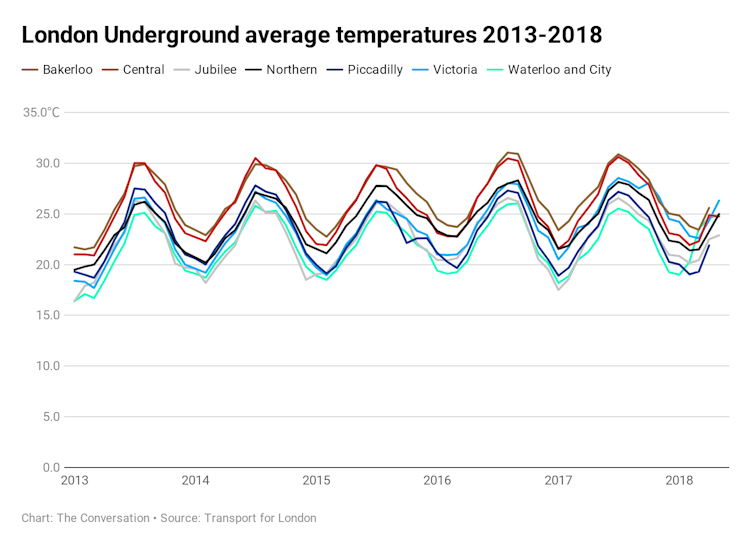 London Underground average temperatures 2013-2018

Bakerloo Central Jubilee Northern Piccadilly Victoria Waterloo and City

35.0°C
30.0
25.0
20.0
15.0
10.0
5.0
0.0

2013 2014 2015 2016 2017 2018

Chart: The Conversation • Source: Transport for London